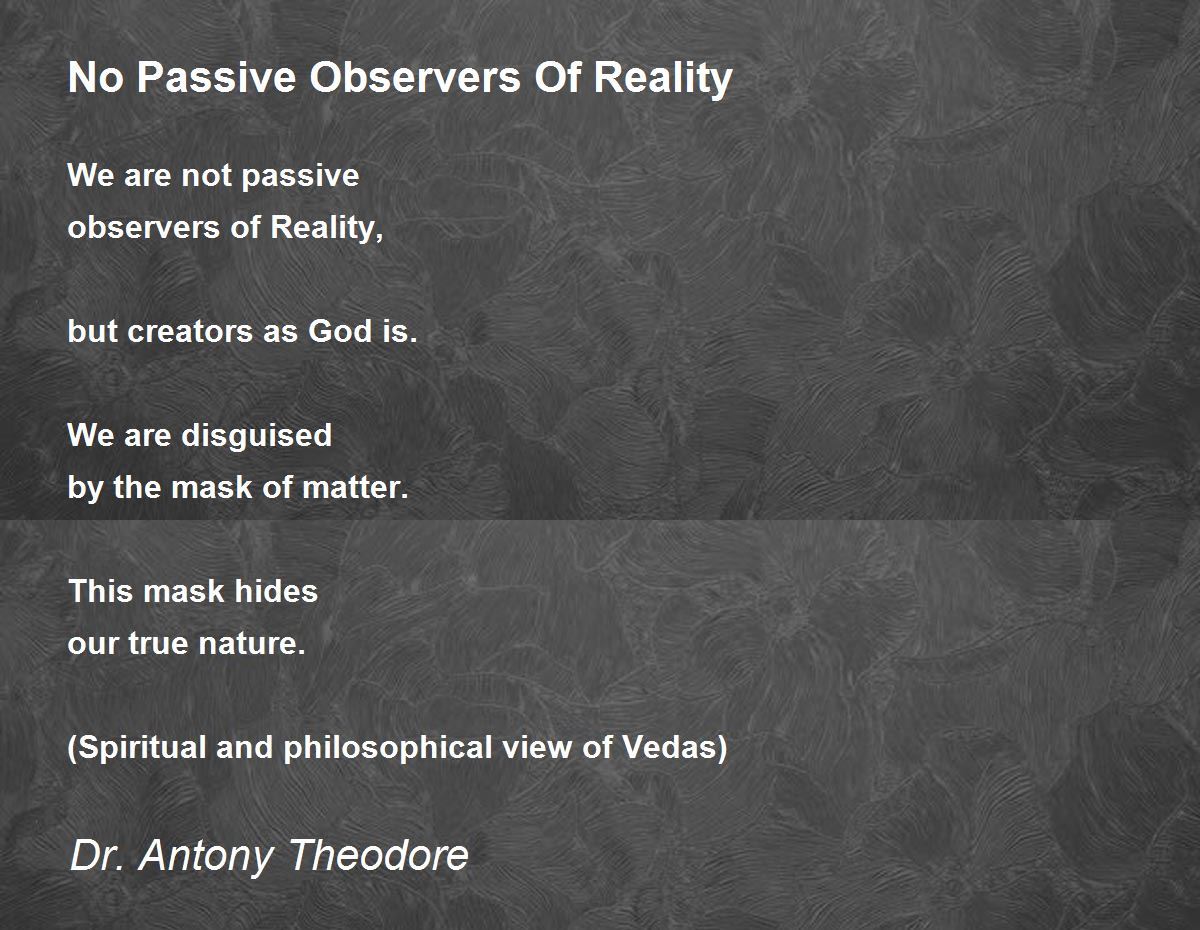 No Passive Observers Of Reality

We are not passive
observers of Reality,

but creators as God is.

We are disguised
by the mask of matter.

This mask hides
our true nature.

(Spiritual and philosophical view of Vedas)

Dr. Antony Theodore